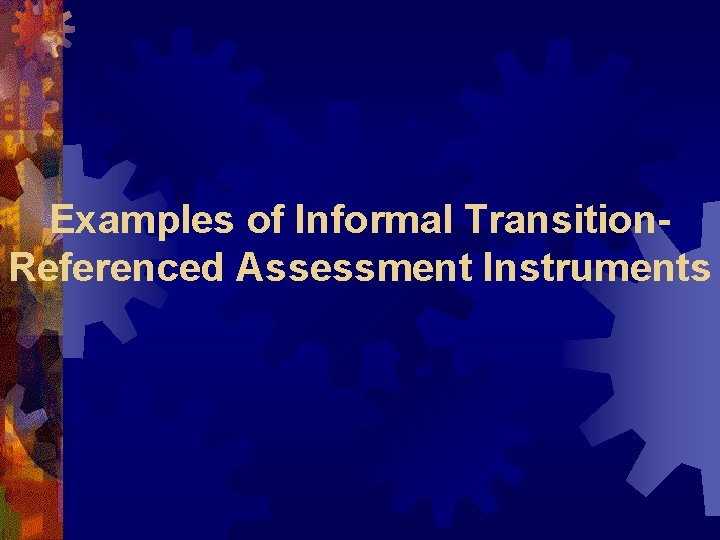 Examples of Informal Transition-Referenced Assessment Instruments